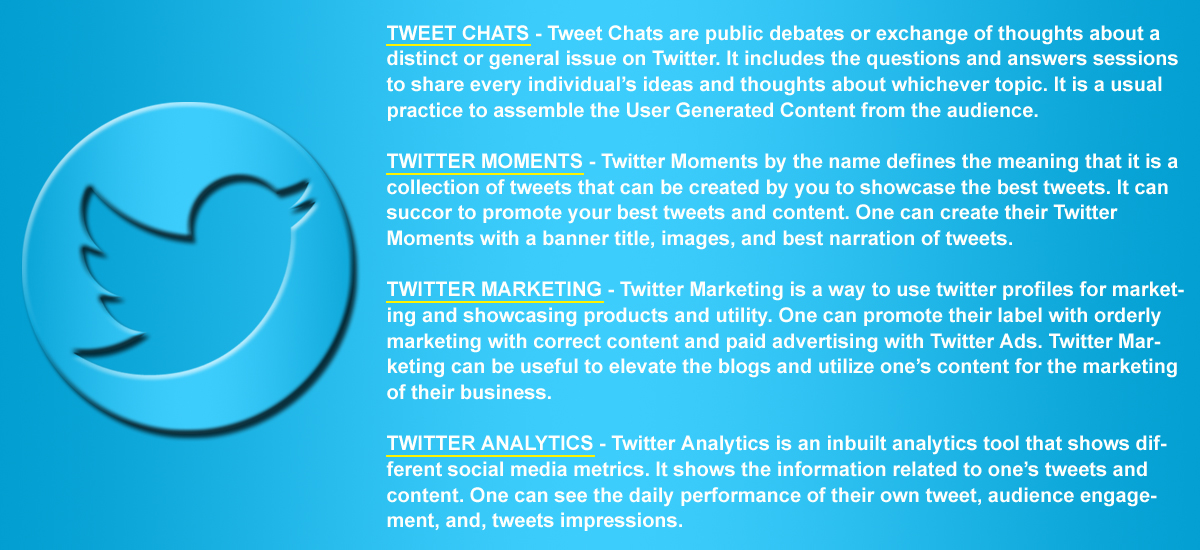 TWEET CHATS - Tweet Chats are public debates or exchange of thoughts about a distinct or general issue on Twitter. It includes the questions and answers sessions to share every individual's ideas and thoughts about whichever topic. It is a usual practice to assemble the User Generated Content from the audience.

TWITTER MOMENTS - Twitter Moments by the name defines the meaning that it is a collection of tweets that can be created by you to showcase the best tweets. It can succor to promote your best tweets and content. One can create their Twitter Moments with a banner title, images, and best narration of tweets.

TWITTER MARKETING - Twitter Marketing is a way to use twitter profiles for marketing and showcasing products and utility. One can promote their label with orderly marketing with correct content and paid advertising with Twitter Ads. Twitter Marketing can be useful to elevate the blogs and utilize one's content for the marketing of their business.

TWITTER ANALYTICS - Twitter Analytics is an inbuilt analytics tool that shows different social media metrics. It shows the information related to one's tweets and content. One can see the daily performance of their own tweet, audience engagement, and, tweets impressions.